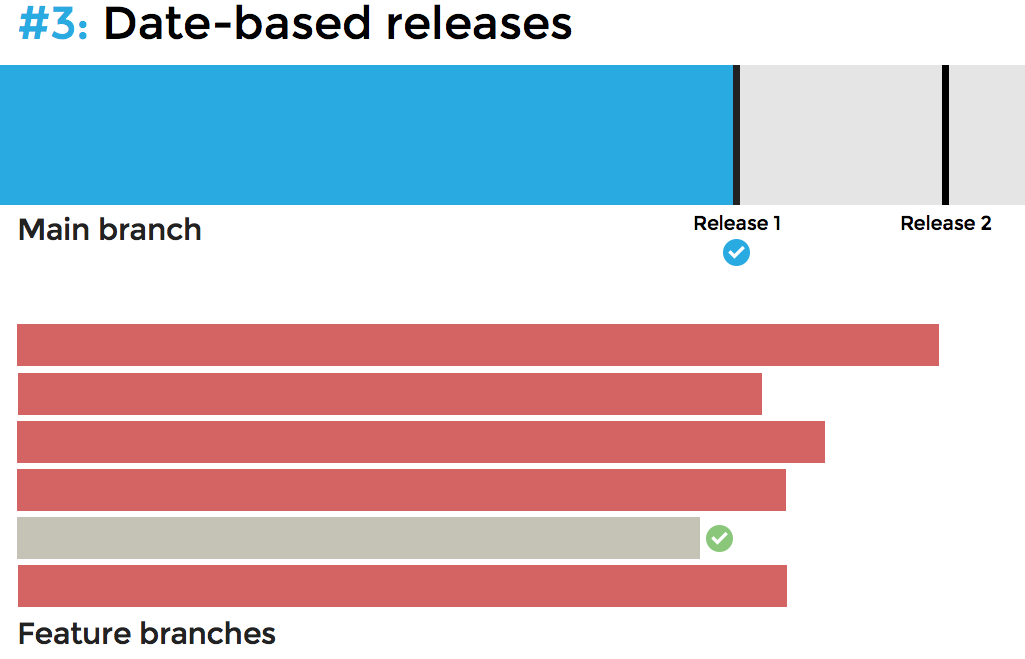 #3: Date-based releases

Main branch

Release 1

Release 2

Feature branches